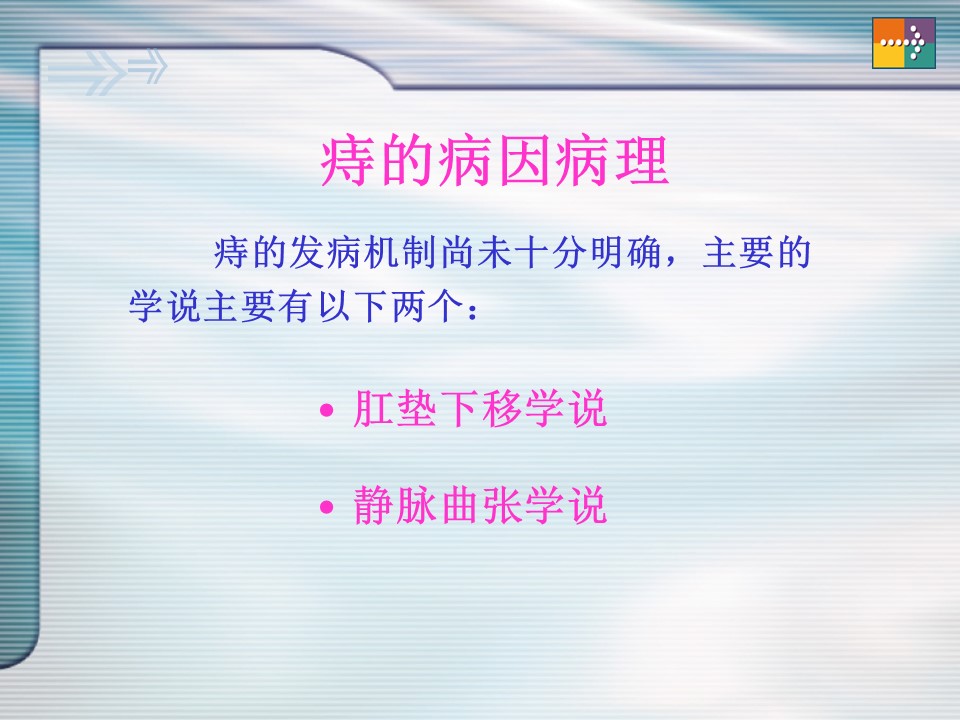 痔的病因病理

痔的发病机制尚未十分明确，主要的学说主要有以下两个：

• 肛垫下移学说

• 静脉曲张学说